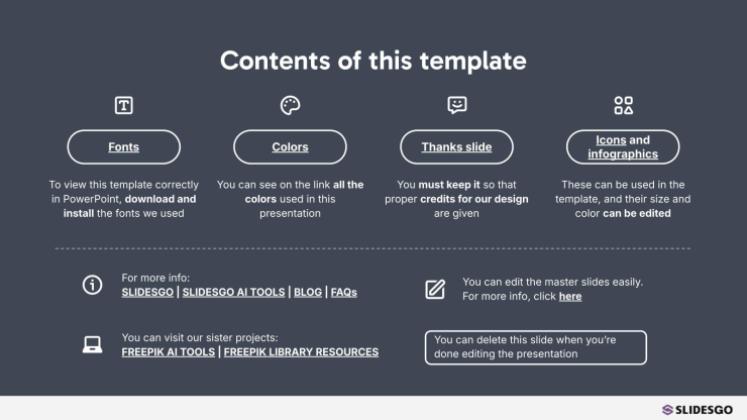 Contents of this template

Fonts

To view this template correctly in PowerPoint, download and install the fonts we used

Colors

You can see on the link all the colors used in this presentation

Thanks slide

You must keep it so that proper credits for our design are given

Icons and infographics

These can be used in the template, and their size and color can be edited

For more info:
SLIDESGO | SLIDESGO AI TOOLS | BLOG | FAQs

You can edit the master slides easily. For more info, click here

You can visit our sister projects:
FREEPIK AI TOOLS | FREEPIK LIBRARY RESOURCES

You can delete this slide when you're done editing the presentation

SLIDESGO